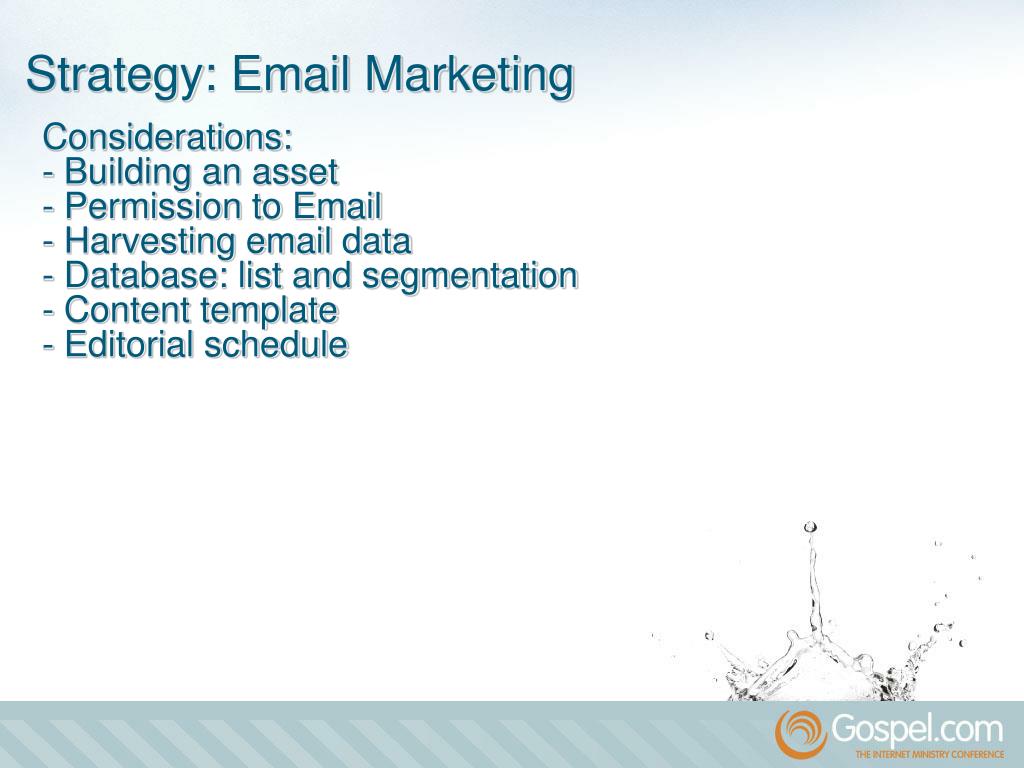 Strategy: Email Marketing

Considerations:
- Building an asset
- Permission to Email
- Harvesting email data
- Database: list and segmentation
- Content template
- Editorial schedule

Gospel.com
THE INTERNET MINISTRY CONFERENCE